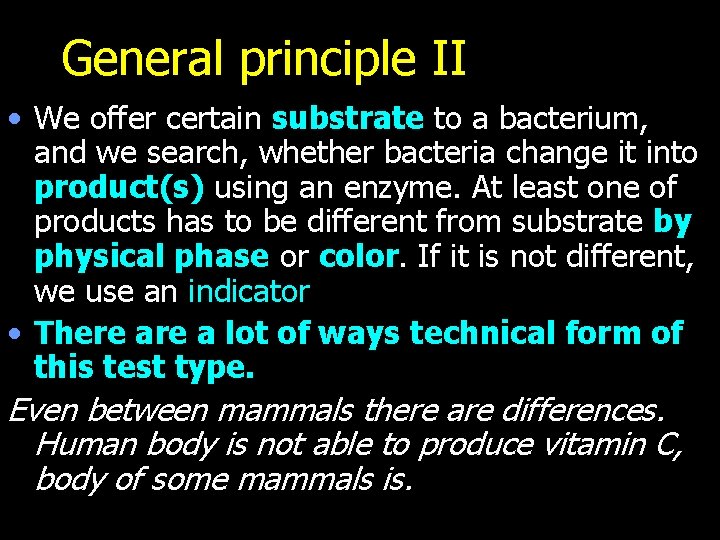 General principle II

• We offer certain substrate to a bacterium, and we search, whether bacteria change it into product(s) using an enzyme. At least one of products has to be different from substrate by physical phase or color. If it is not different, we use an indicator

• There are a lot of ways technical form of this test type.

Even between mammals there are differences. Human body is not able to produce vitamin C, body of some mammals is.